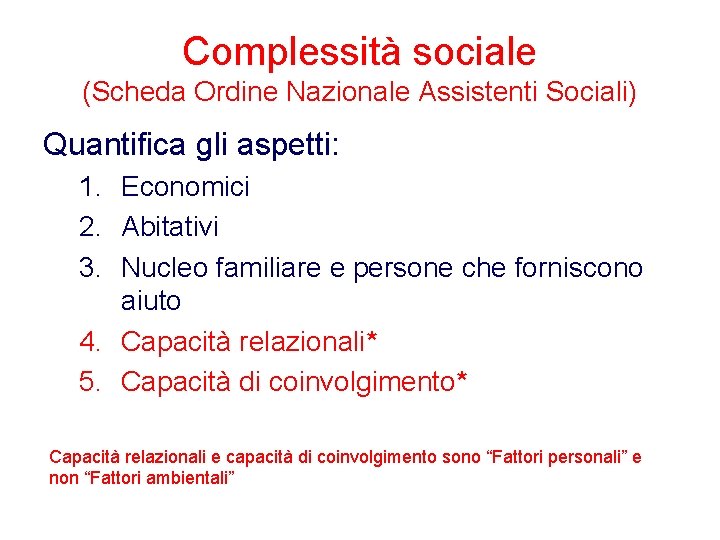 Complessità sociale
(Scheda Ordine Nazionale Assistenti Sociali)

Quantifica gli aspetti:

1. Economici
2. Abitativi
3. Nucleo familiare e persone che forniscono aiuto
4. Capacità relazionali*
5. Capacità di coinvolgimento*

Capacità relazionali e capacità di coinvolgimento sono “Fattori personali” e non “Fattori ambientali”